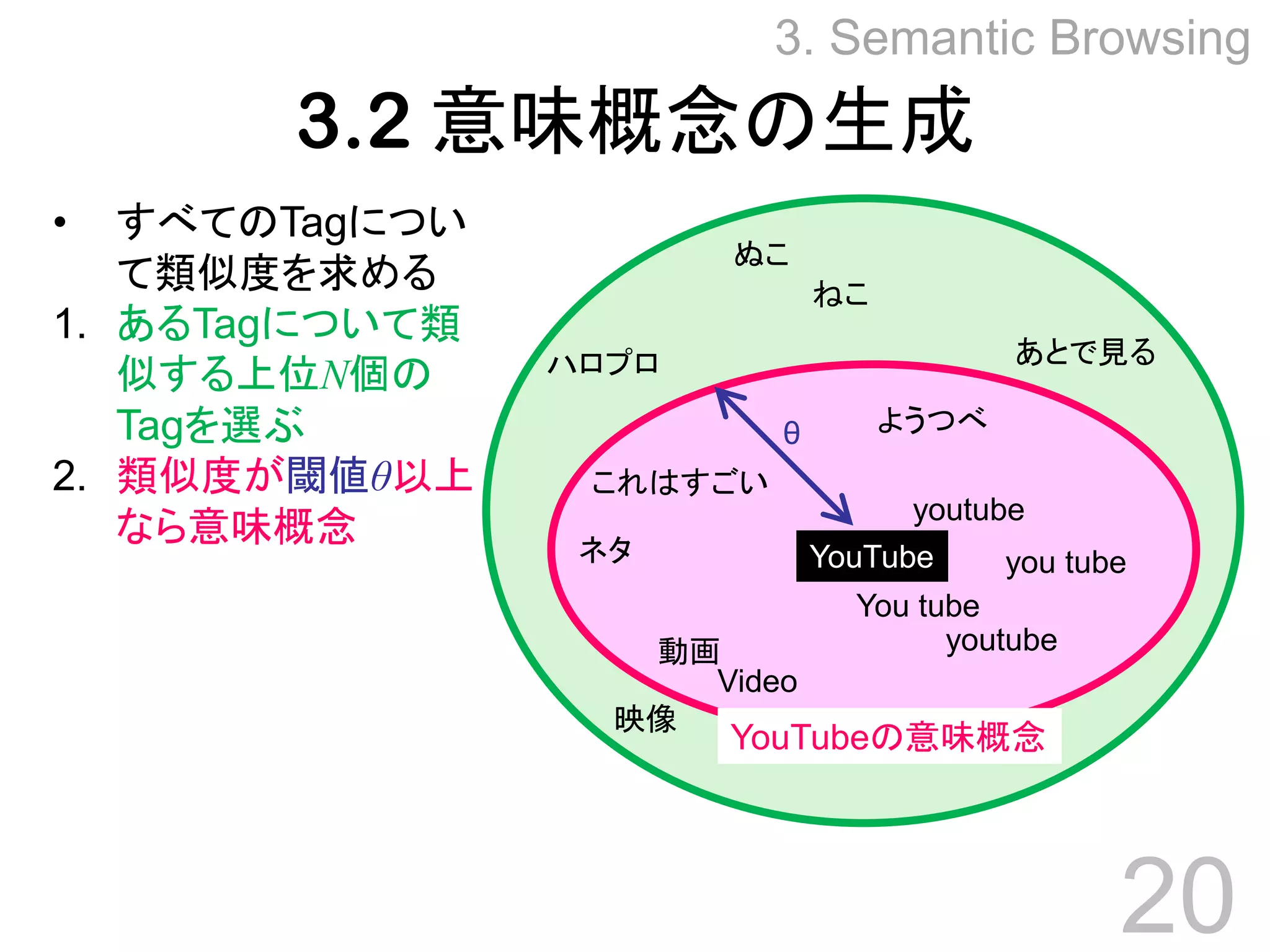 3. Semantic Browsing

3.2 意味概念の生成

• すべてのTagについて類似度を求める
1. あるTagについて類似する上位$N$個のTagを選ぶ
2. 類似度が閾値$\theta$以上なら意味概念

ぬこ

ねこ

ハロプロ

あとで見る

ようつべ

θ

これはすごい

youtube

ネタ

YouTube

you tube

You tube

youtube

動画

Video

映像

YouTubeの意味概念

20